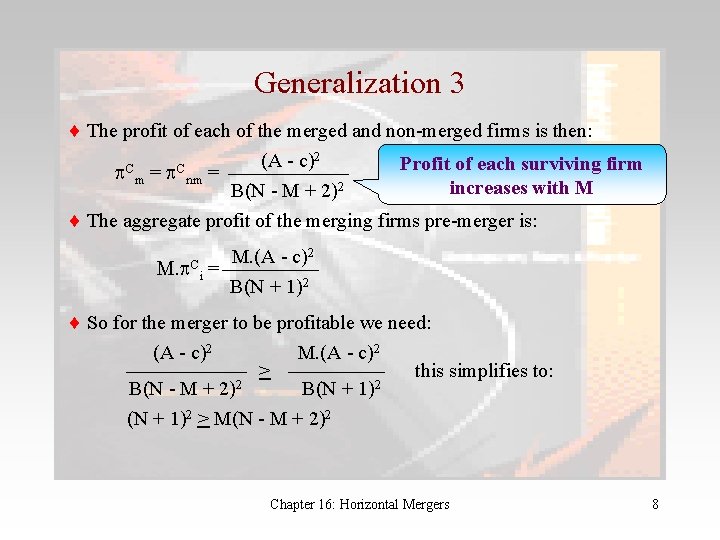 Generalization 3

♦ The profit of each of the merged and non-merged firms is then:

$\pi^C_m = \pi^C_{nm} = \frac{(A - c)^2}{B(N - M + 2)^2}$

Profit of each surviving firm increases with M

♦ The aggregate profit of the merging firms pre-merger is:

$M.\pi^C_i = \frac{M.(A - c)^2}{B(N + 1)^2}$

♦ So for the merger to be profitable we need:

$\frac{(A - c)^2}{B(N - M + 2)^2} \geq \frac{M.(A - c)^2}{B(N + 1)^2}$ this simplifies to:

$(N + 1)^2 \geq M(N - M + 2)^2$

Chapter 16: Horizontal Mergers 8